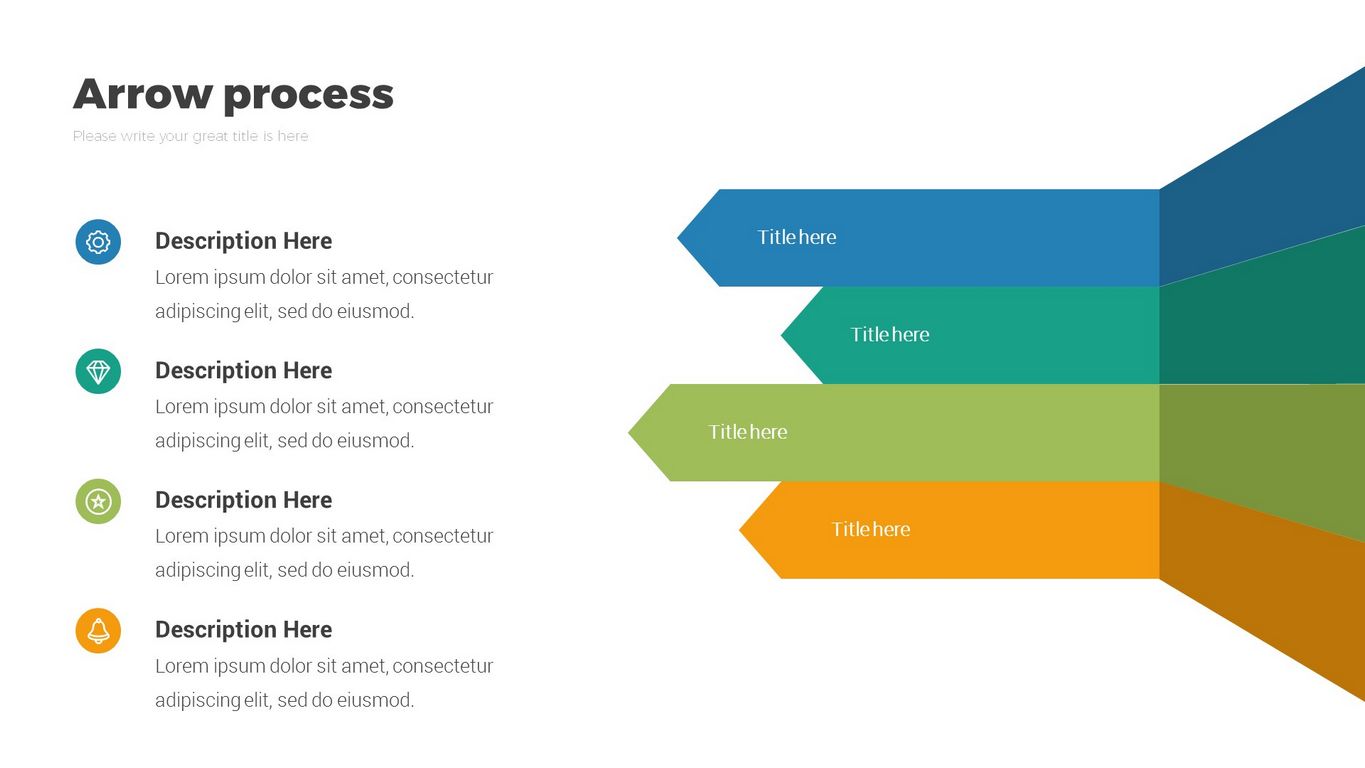 Arrow process

Please write your great title is here

Description Here
Lorem ipsum dolor sit amet, consectetur adipiscing elit, sed do eiusmod.

Description Here
Lorem ipsum dolor sit amet, consectetur adipiscing elit, sed do eiusmod.

Description Here
Lorem ipsum dolor sit amet, consectetur adipiscing elit, sed do eiusmod.

Description Here
Lorem ipsum dolor sit amet, consectetur adipiscing elit, sed do eiusmod.

Title here

Title here

Title here

Title here